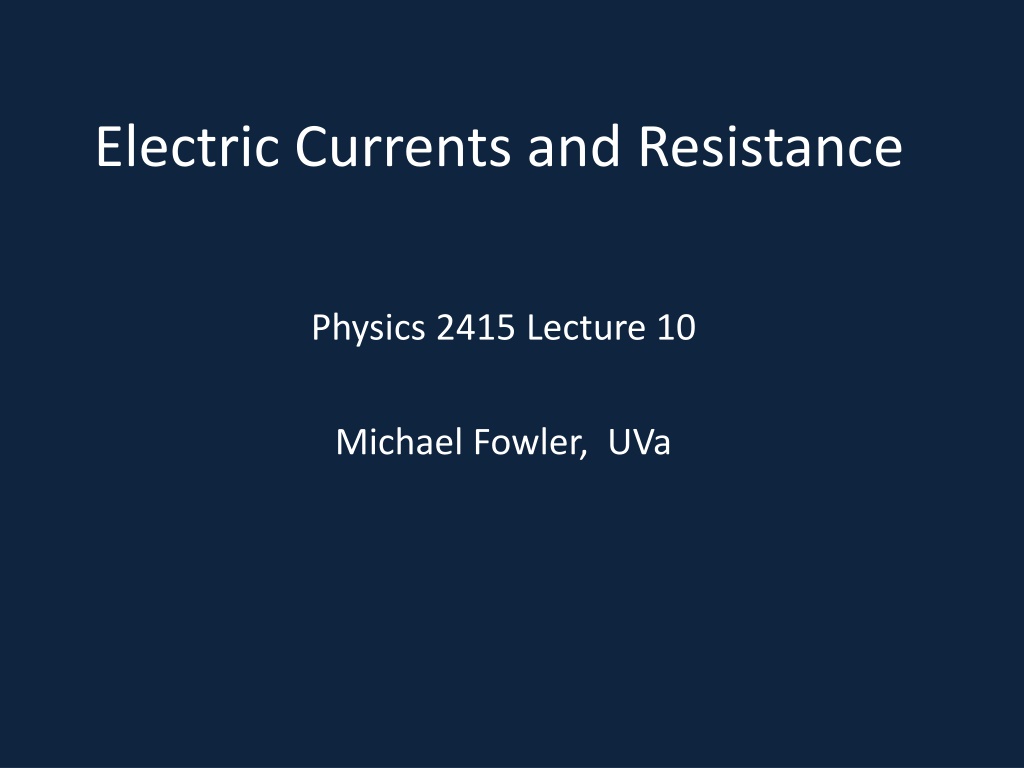 Electric Currents and Resistance

Physics 2415 Lecture 10

Michael Fowler, UVa